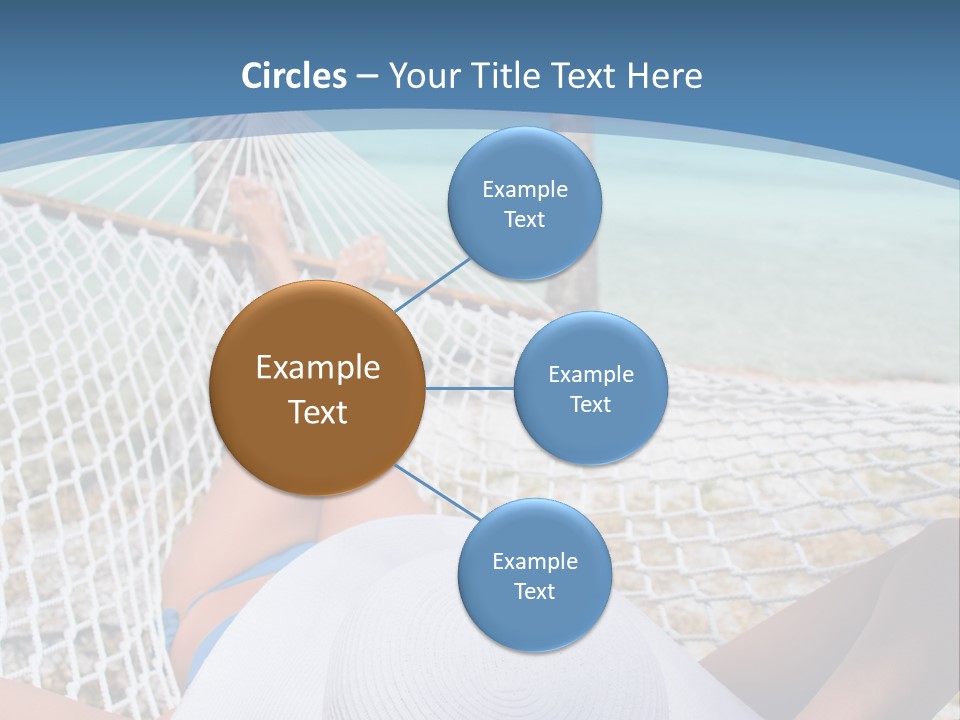 Circles – Your Title Text Here

Example Text

Example Text

Example Text

Example Text